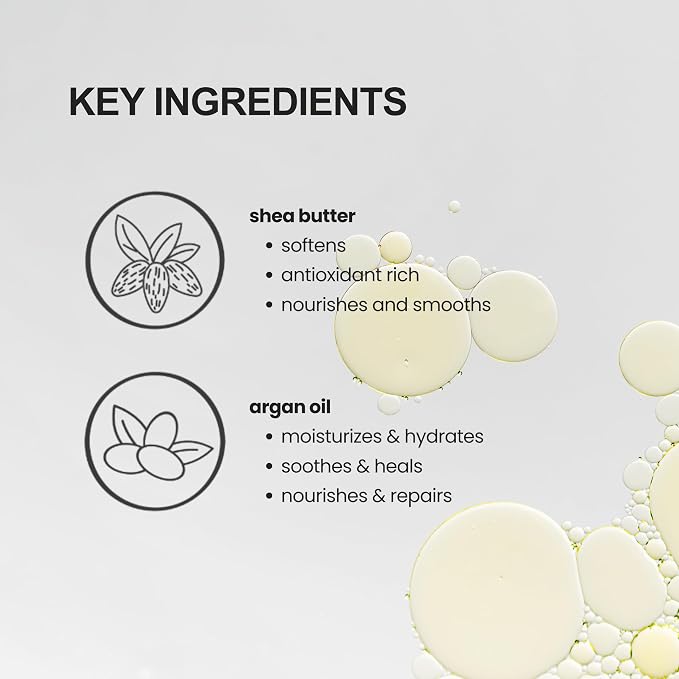 KEY INGREDIENTS

shea butter
• softens
• antioxidant rich
• nourishes and smooths

argan oil
• moisturizes & hydrates
• soothes & heals
• nourishes & repairs